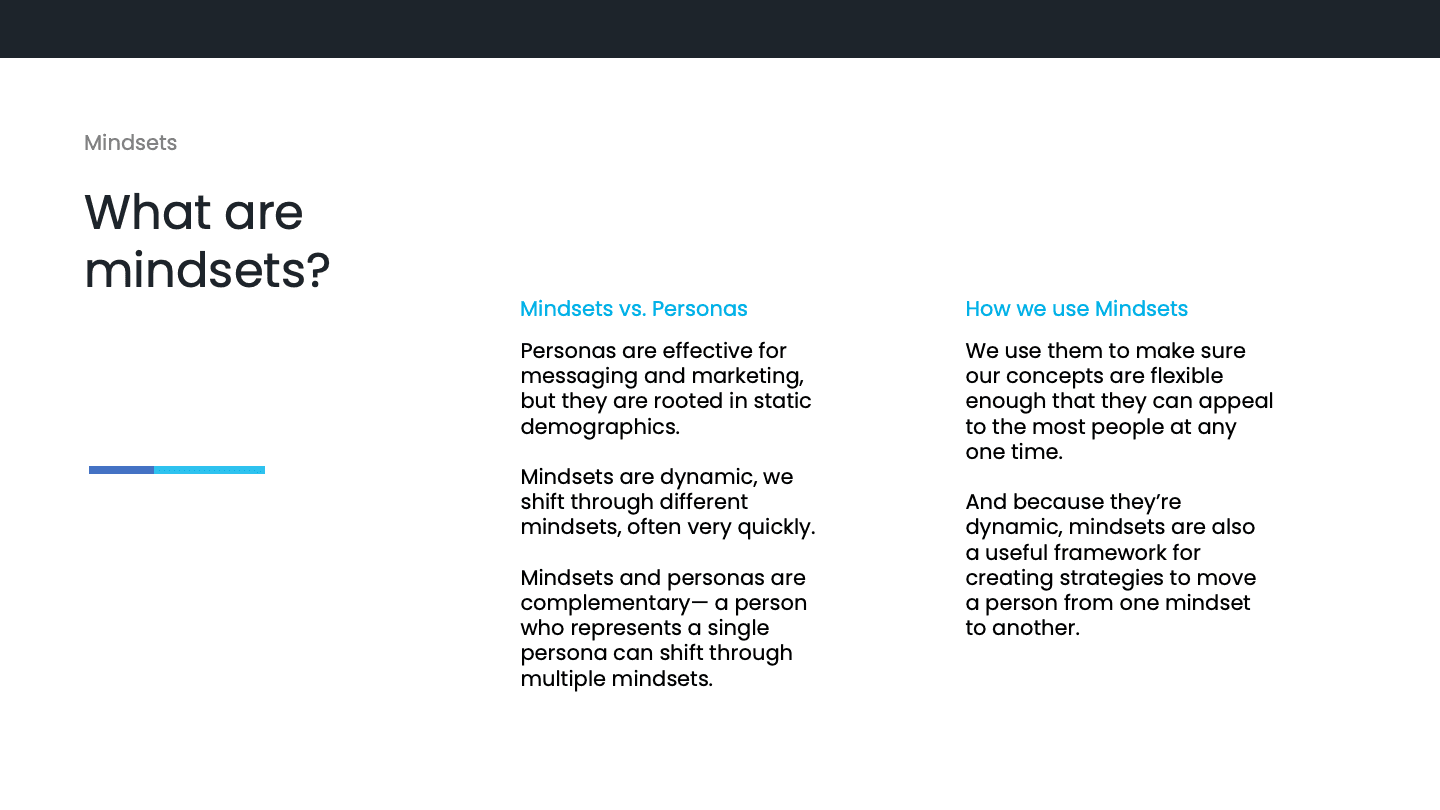 Mindsets

What are mindsets?

Mindsets vs. Personas

Personas are effective for messaging and marketing, but they are rooted in static demographics.

Mindsets are dynamic, we shift through different mindsets, often very quickly.

Mindsets and personas are complementary— a person who represents a single persona can shift through multiple mindsets.

How we use Mindsets

We use them to make sure our concepts are flexible enough that they can appeal to the most people at any one time.

And because they're dynamic, mindsets are also a useful framework for creating strategies to move a person from one mindset to another.